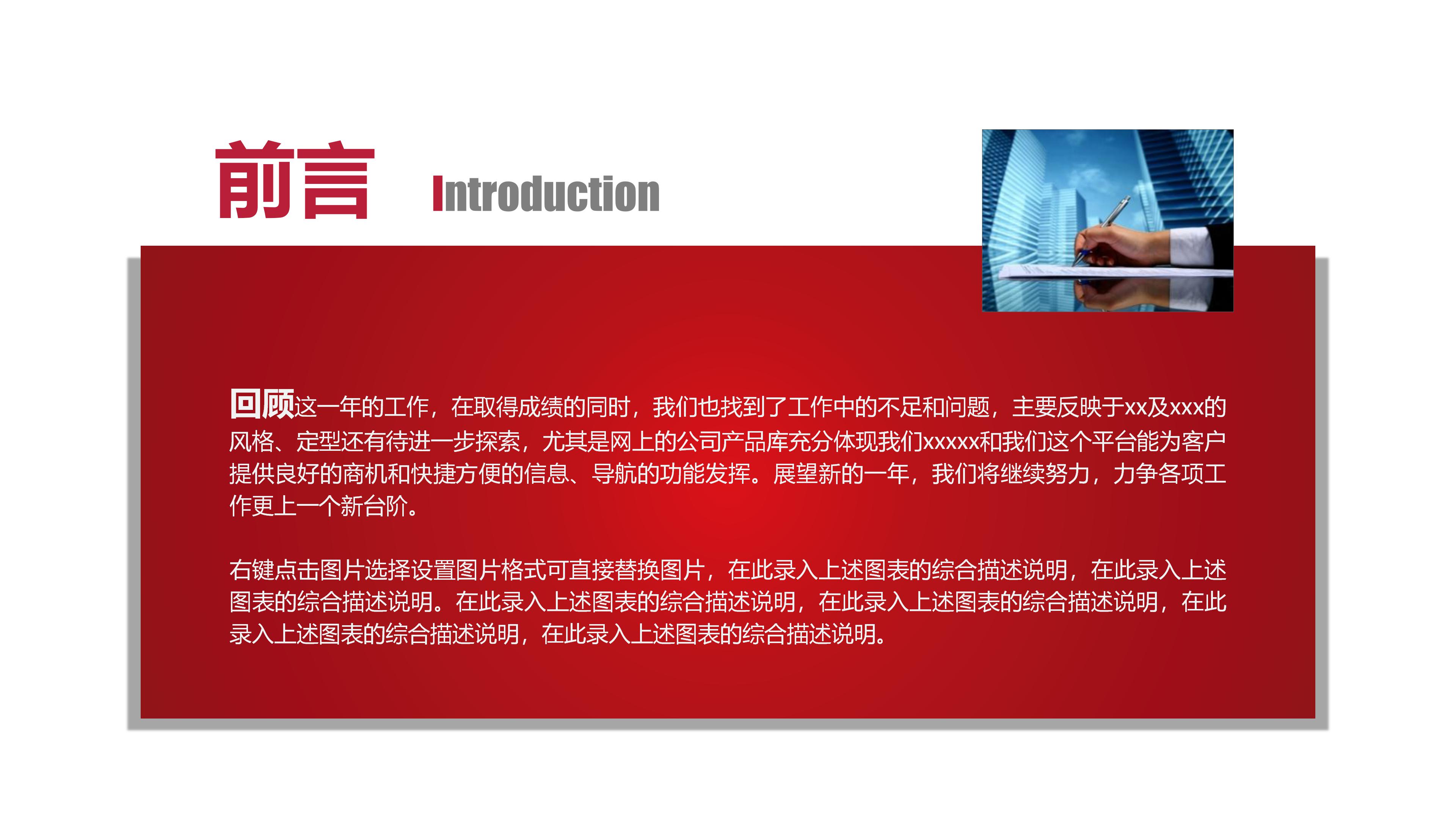 前言 Introduction

回顾这一年的工作，在取得成绩的同时，我们也找到了工作中的不足和问题，主要反映于xx及xxx的风格、定型还有待进一步探索，尤其是网上的公司产品库充分体现我们xxxxx和我们这个平台能为客户提供良好的商机和快捷方便的信息、导航的功能发挥。展望新的一年，我们将继续努力，力争各项工作更上一个新台阶。

右键点击图片选择设置图片格式可直接替换图片，在此录入上述图表的综合描述说明，在此录入上述图表的综合描述说明。在此录入上述图表的综合描述说明，在此录入上述图表的综合描述说明，在此录入上述图表的综合描述说明，在此录入上述图表的综合描述说明。